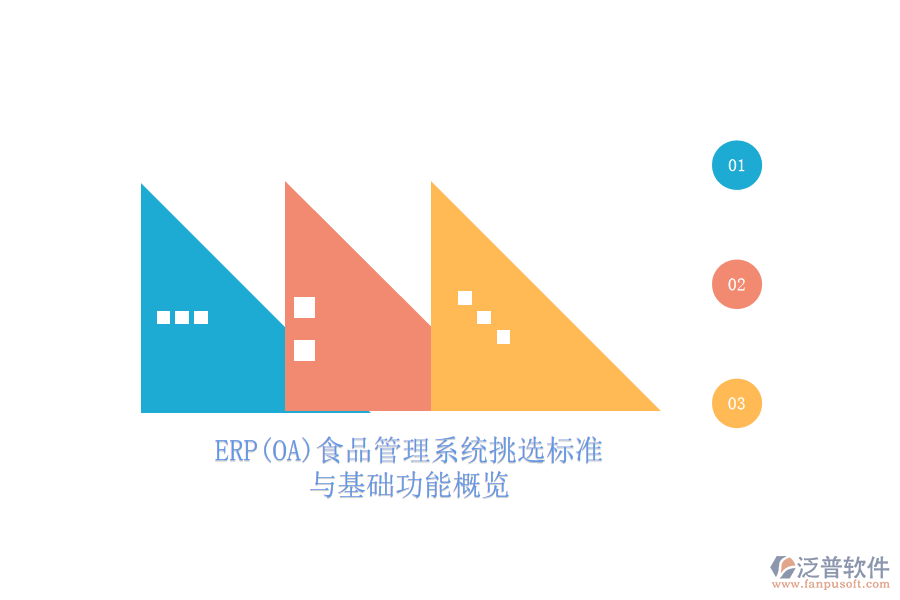 01

02

03

ERP(OA)食品管理系统挑选标准与基础功能概览

泛普软件
www.fanpusoft.com